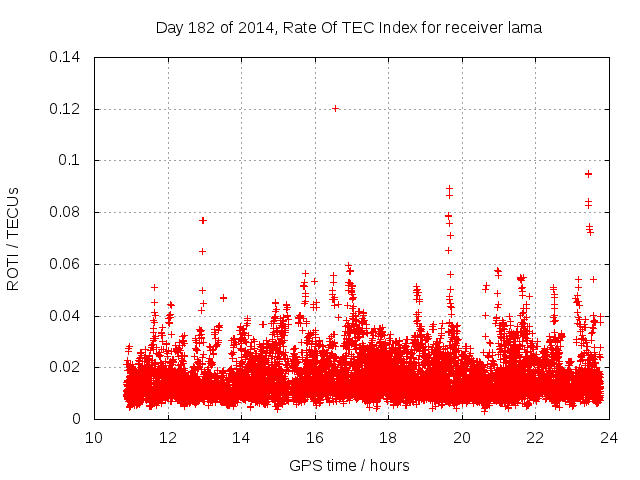 Day 182 of 2014, Rate Of TEC Index for receiver lama

ROTI / TECUs

0.14
0.12
0.1
0.08
0.06
0.04
0.02
0

10
12
14
16
18
20
22
24

GPS time / hours